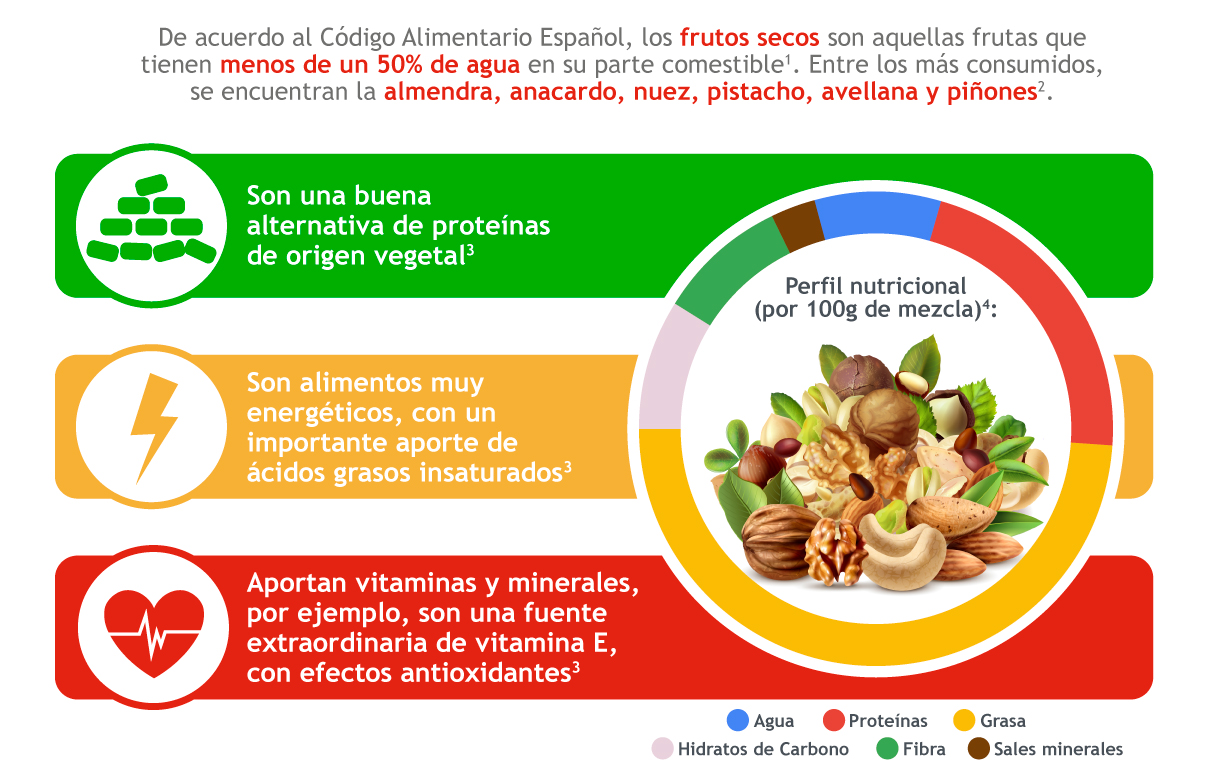 De acuerdo al Código Alimentario Español, los frutos secos son aquellas frutas que tienen menos de un 50% de agua en su parte comestible$^1$. Entre los más consumidos, se encuentran la almendra, anacardo, nuez, pistacho, avellana y piñones$^2$.

Son una buena alternativa de proteínas de origen vegetal$^3$

Son alimentos muy energéticos, con un importante aporte de ácidos grasos insaturados$^3$

Aportan vitaminas y minerales, por ejemplo, son una fuente extraordinaria de vitamina E, con efectos antioxidantes$^3$

Perfil nutricional (por 100g de mezcla)$^4$:

Agua
Proteínas
Grasa
Hidratos de Carbono
Fibra
Sales minerales